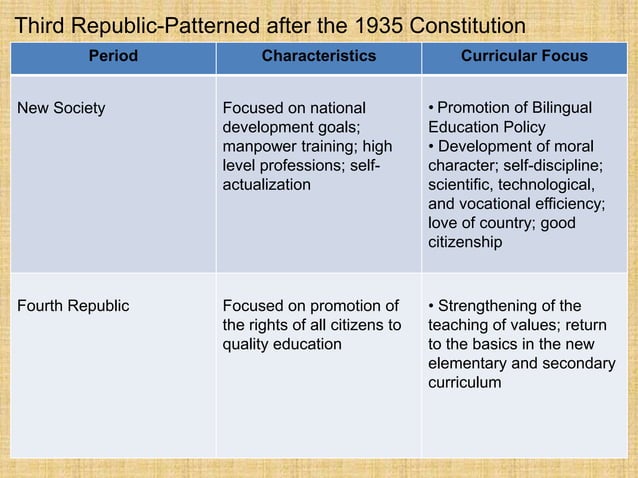 Third Republic-Patterned after the 1935 Constitution

| Period | Characteristics | Curricular Focus |
|---|---|---|
| New Society | Focused on national development goals; manpower training; high level professions; self-actualization | • Promotion of Bilingual Education Policy • Development of moral character; self-discipline; scientific, technological, and vocational efficiency; love of country; good citizenship |
| Fourth Republic | Focused on promotion of the rights of all citizens to quality education | • Strengthening of the teaching of values; return to the basics in the new elementary and secondary curriculum |